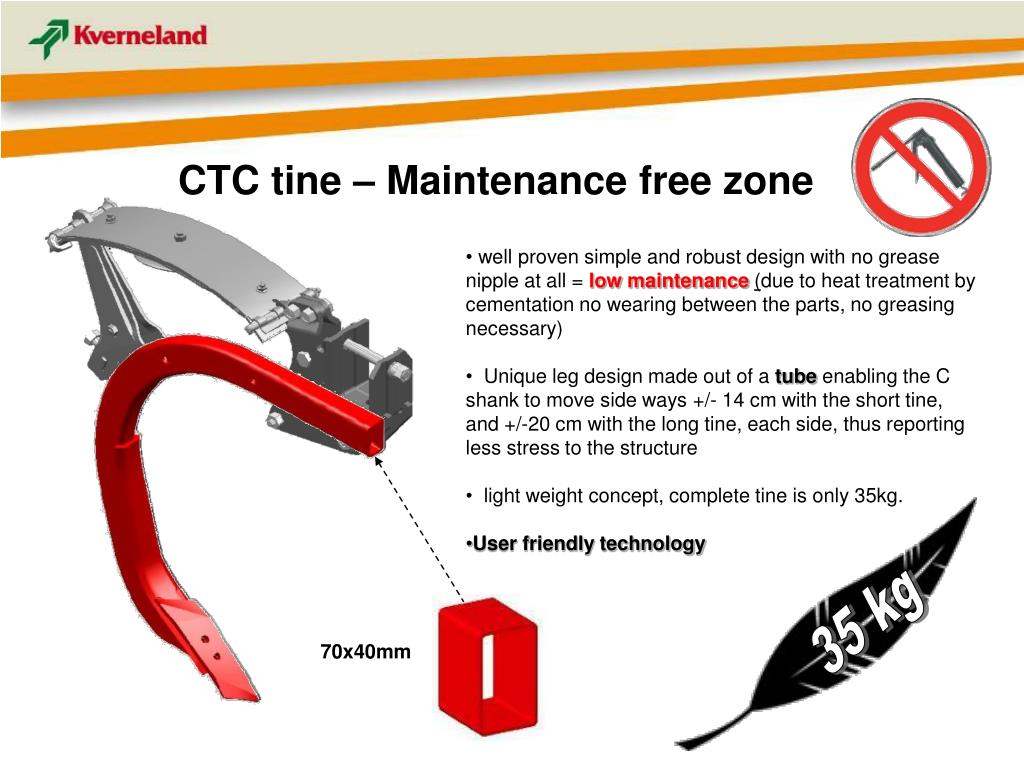 Kverneland

CTC tine – Maintenance free zone

• well proven simple and robust design with no grease nipple at all = low maintenance (due to heat treatment by cementation no wearing between the parts, no greasing necessary)

• Unique leg design made out of a tube enabling the C shank to move side ways +/- 14 cm with the short tine, and +/-20 cm with the long tine, each side, thus reporting less stress to the structure

• light weight concept, complete tine is only 35kg.

•User friendly technology

70x40mm

35 kg